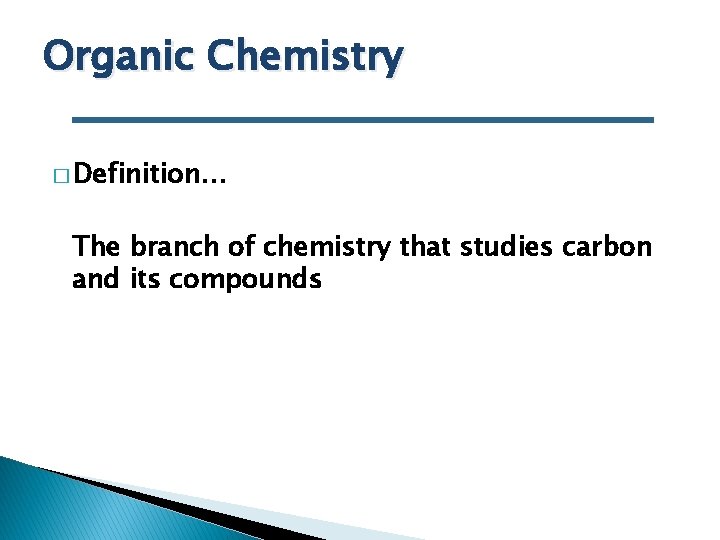 Organic Chemistry

□ Definition…

The branch of chemistry that studies carbon and its compounds